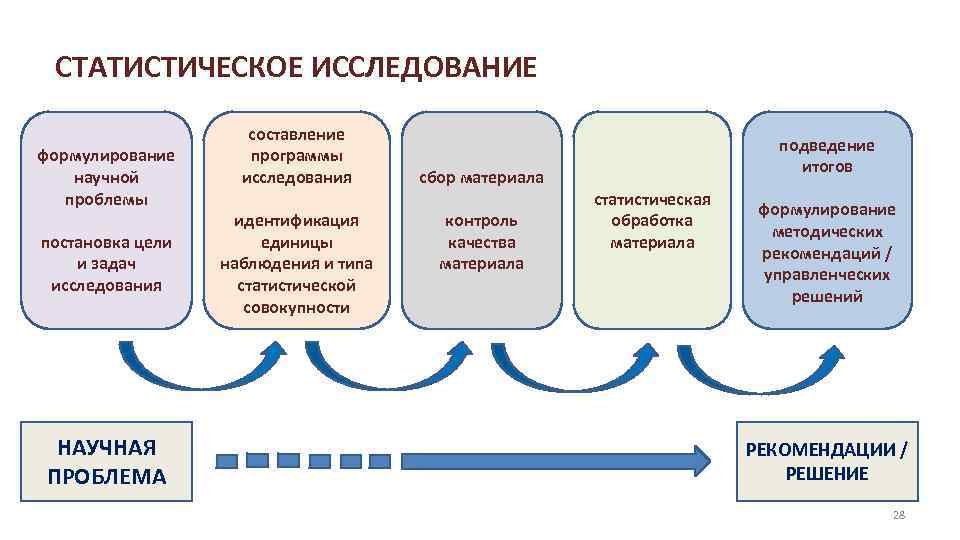 СТАТИСТИЧЕСКОЕ ИССЛЕДОВАНИЕ

формулирование научной проблемы

постановка цели и задач исследования

составление программы исследования

идентификация единицы наблюдения и типа статистической совокупности

сбор материала

контроль качества материала

статистическая обработка материала

подведение итогов

формулирование методических рекомендаций / управленческих решений

НАУЧНАЯ ПРОБЛЕМА

РЕКОМЕНДАЦИИ / РЕШЕНИЕ

28